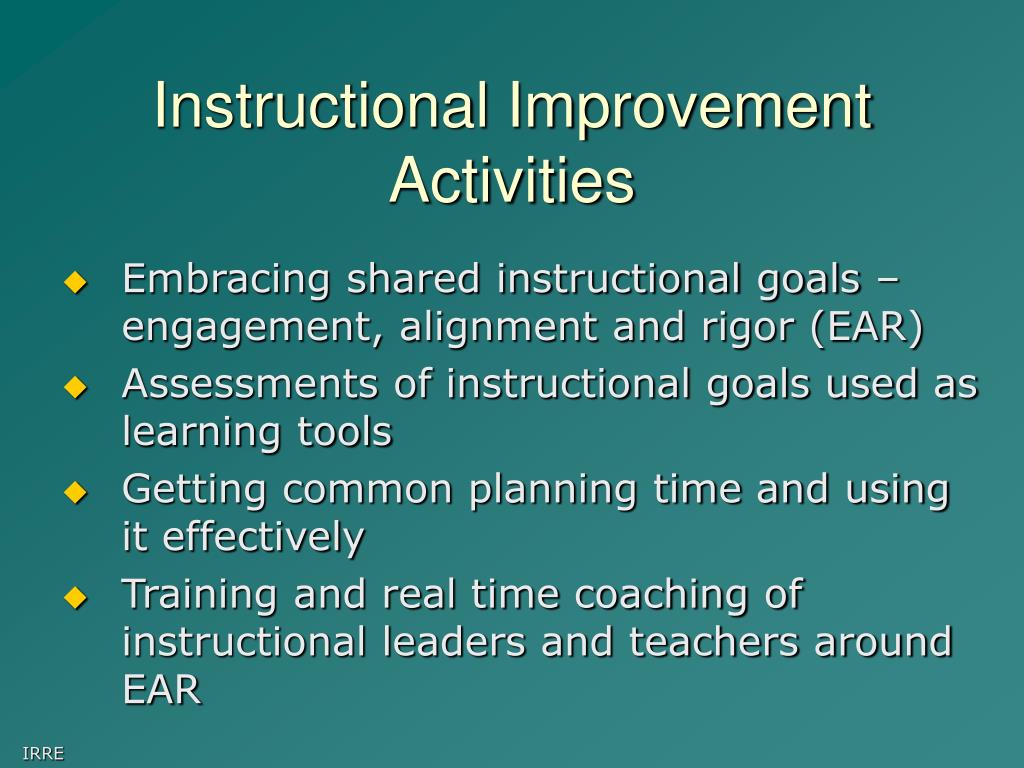 Instructional Improvement Activities

◆ Embracing shared instructional goals – engagement, alignment and rigor (EAR)
◆ Assessments of instructional goals used as learning tools
◆ Getting common planning time and using it effectively
◆ Training and real time coaching of instructional leaders and teachers around EAR

IRRE